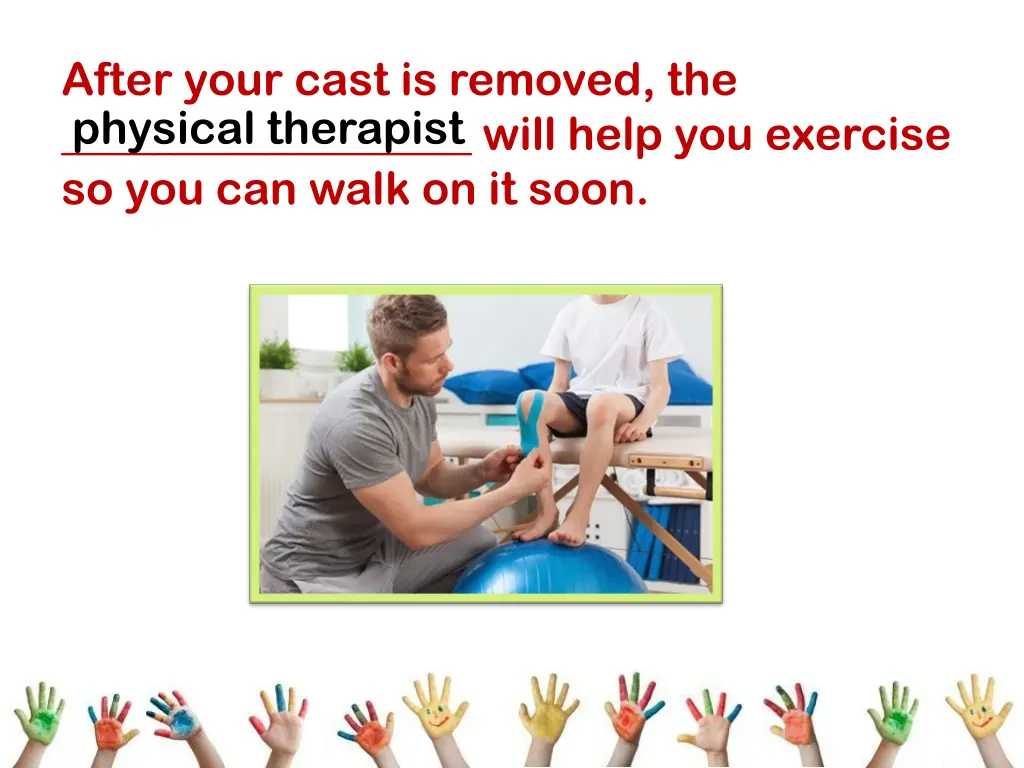 After your cast is removed, the physical therapist will help you exercise so you can walk on it soon.